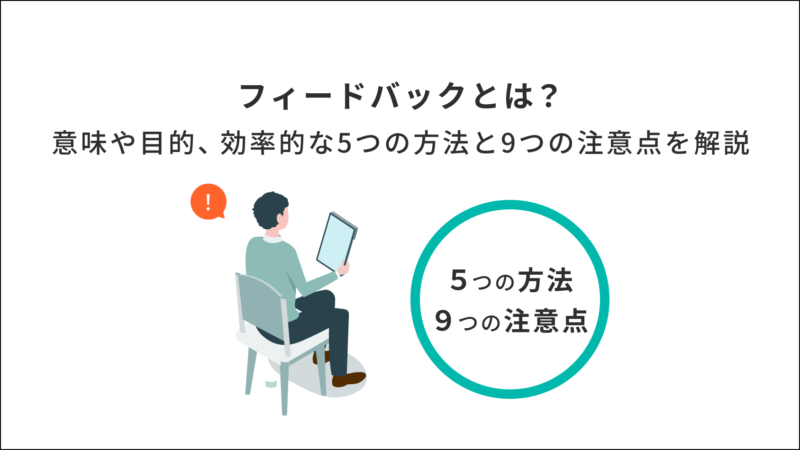 フィードバックとは？
意味や目的、効率的な5つの方法と9つの注意点を解説

!

5つの方法
9つの注意点